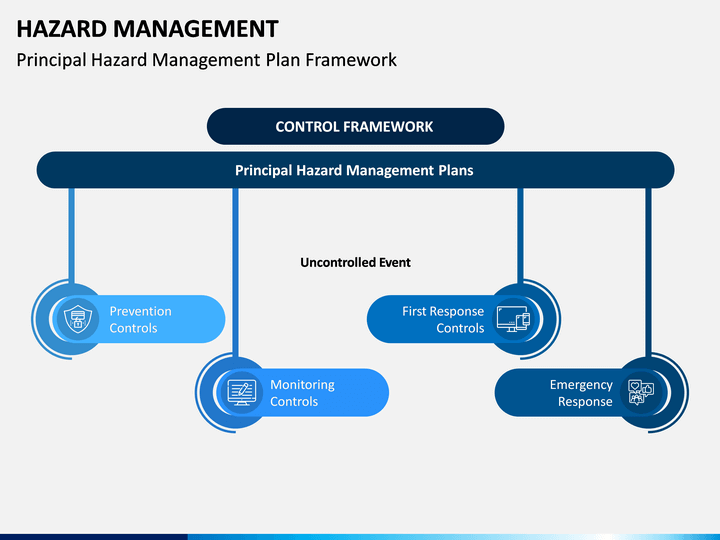 HAZARD MANAGEMENT

Principal Hazard Management Plan Framework

CONTROL FRAMEWORK

Principal Hazard Management Plans

Uncontrolled Event

Prevention Controls

Monitoring Controls

First Response Controls

Emergency Response